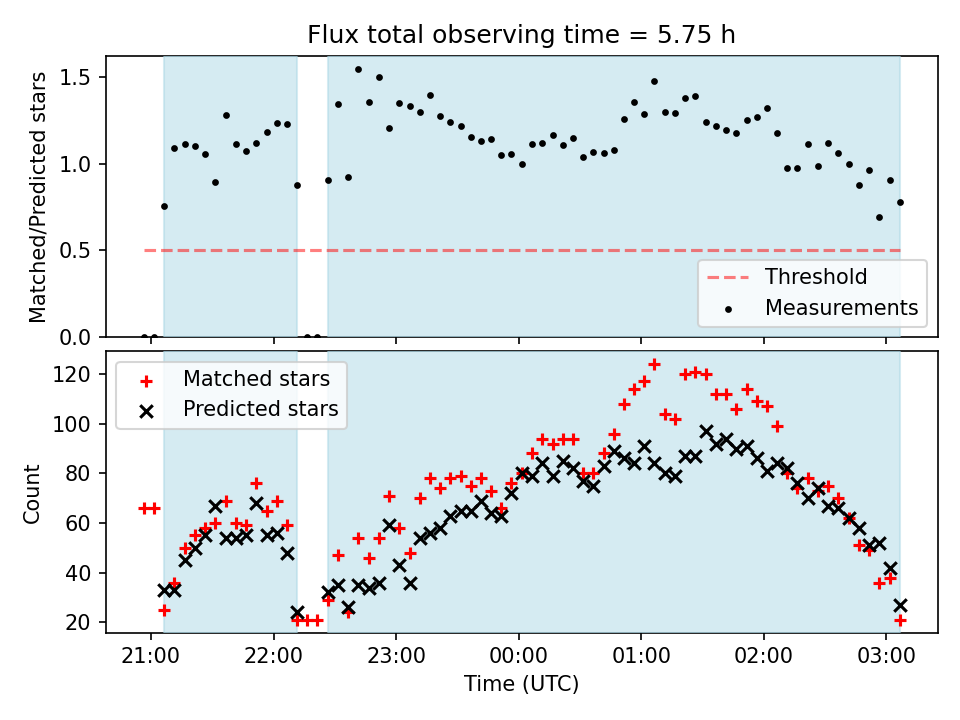 Flux total observing time = 5.75 h

Matched/Predicted stars

1.5
1.0
0.5
0.0

Threshold
Measurements

Matched stars
Predicted stars

Count

120
100
80
60
40
20

21:00
22:00
23:00
00:00
01:00
02:00
03:00

Time (UTC)